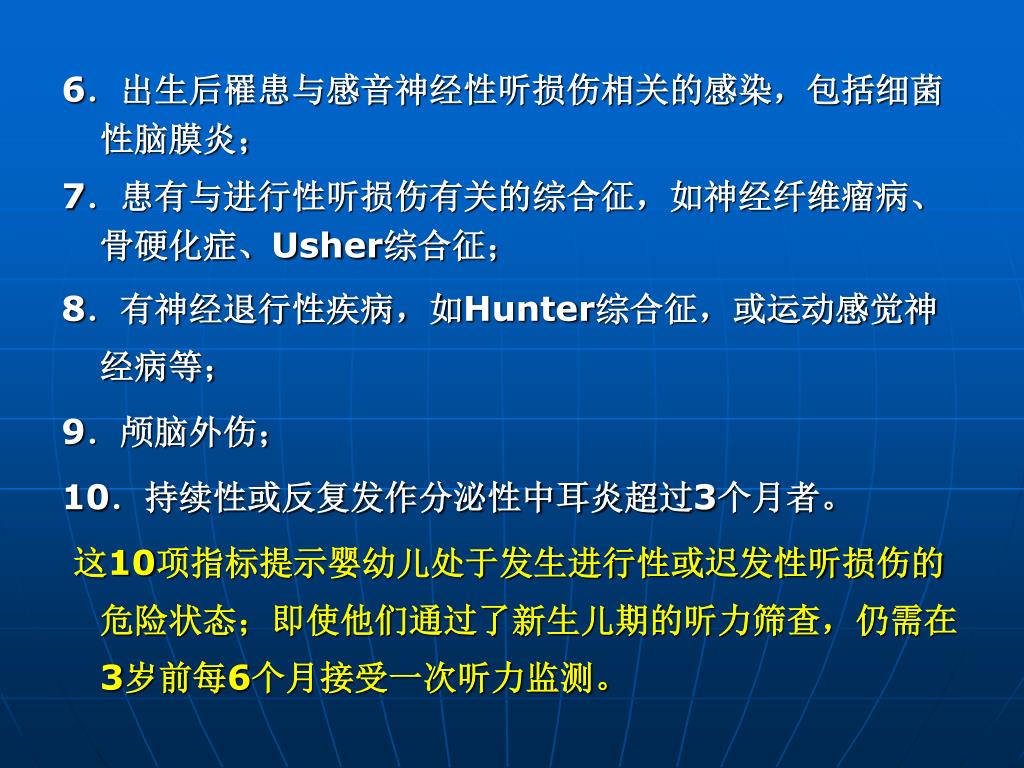 6．出生后罹患与感音神经性听损伤相关的感染，包括细菌性脑膜炎；

7．患有与进行性听损伤有关的综合征，如神经纤维瘤病、骨硬化症、Usher综合征；

8．有神经退行性疾病，如Hunter综合征，或运动感觉神经病等；

9．颅脑外伤；

10．持续性或反复发作分泌性中耳炎超过3个月者。

这10项指标提示婴幼儿处于发生进行性或迟发性听损伤的危险状态；即使他们通过了新生儿期的听力筛查，仍需在3岁前每6个月接受一次听力监测。